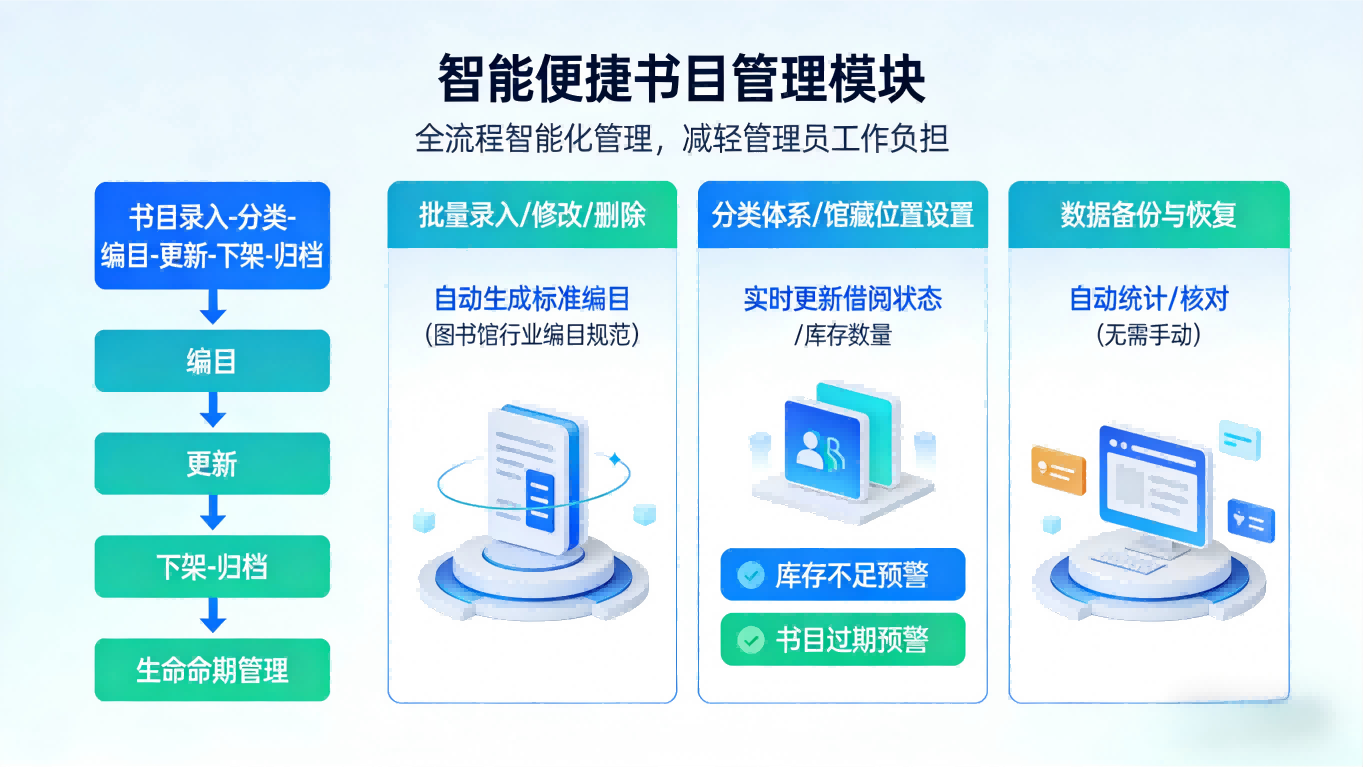 智能便捷书目管理模块

全流程智能化管理，减轻管理员工作负担

书目录入-分类-编目-更新-下架-归档

编目

更新

下架-归档

生命命期管理

批量录入/修改/删除

自动生成标准编目
(图书馆行业编目规范)

分类体系/馆藏位置设置

实时更新借阅状态
/库存数量

库存不足预警

书目过期预警

数据备份与恢复

自动统计/核对
(无需手动)